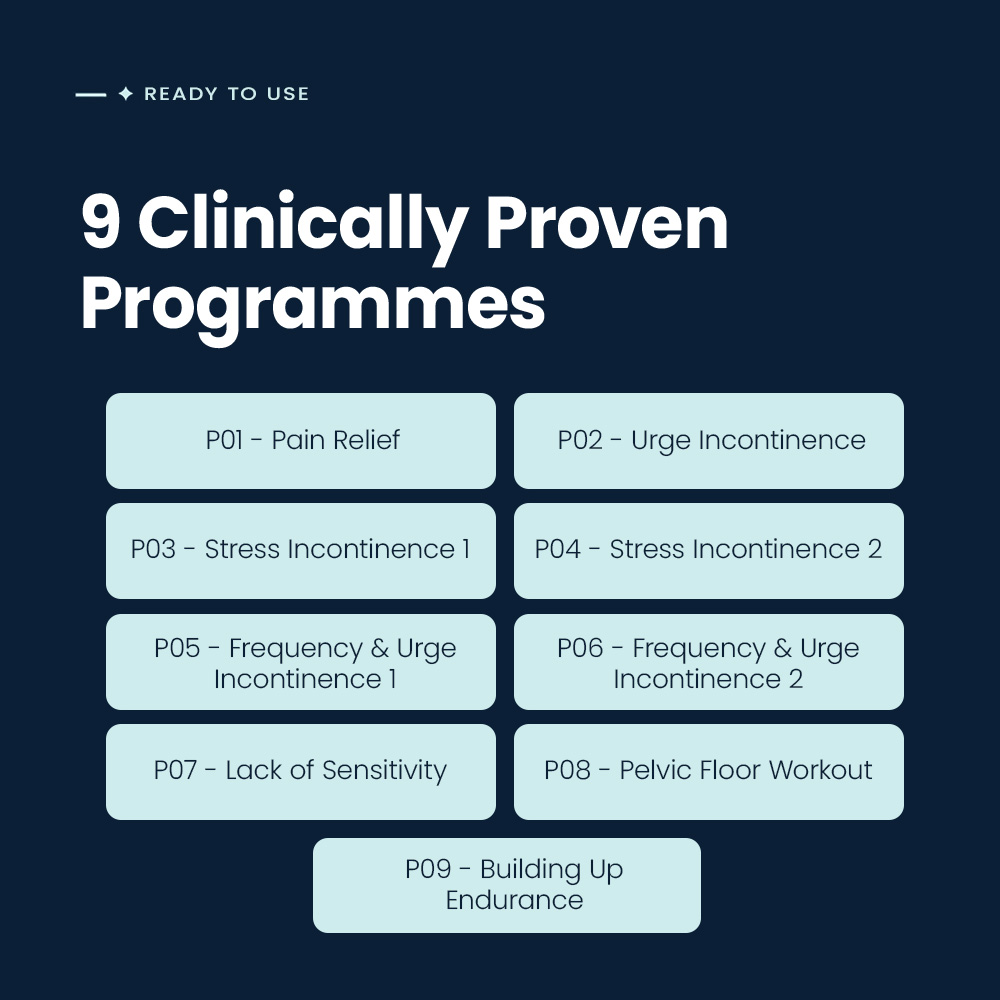 — ✦ READY TO USE

9 Clinically Proven Programmes

P01 - Pain Relief

P02 - Urge Incontinence

P03 - Stress Incontinence 1

P04 - Stress Incontinence 2

P05 - Frequency & Urge Incontinence 1

P06 - Frequency & Urge Incontinence 2

P07 - Lack of Sensitivity

P08 - Pelvic Floor Workout

P09 - Building Up Endurance